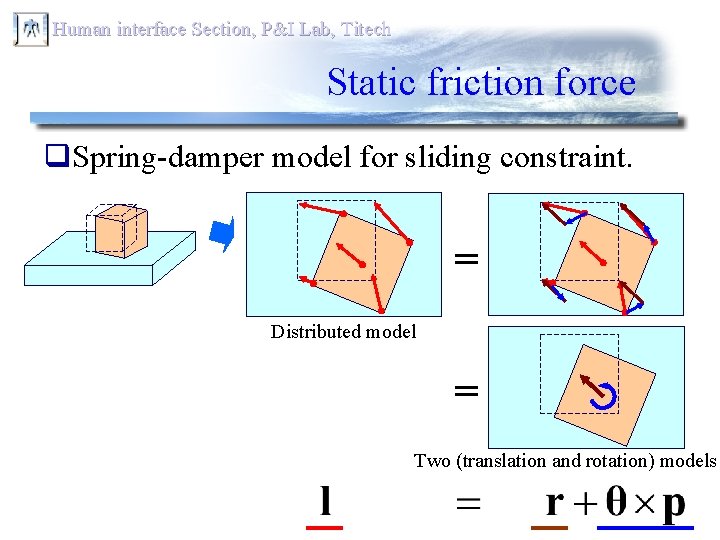 Human interface Section, P&I Lab, Titech

Static friction force

❑Spring-damper model for sliding constraint.

=

Distributed model

=

Two (translation and rotation) models

$\mathbf{l} = \mathbf{r} + \boldsymbol{\theta} \times \mathbf{p}$